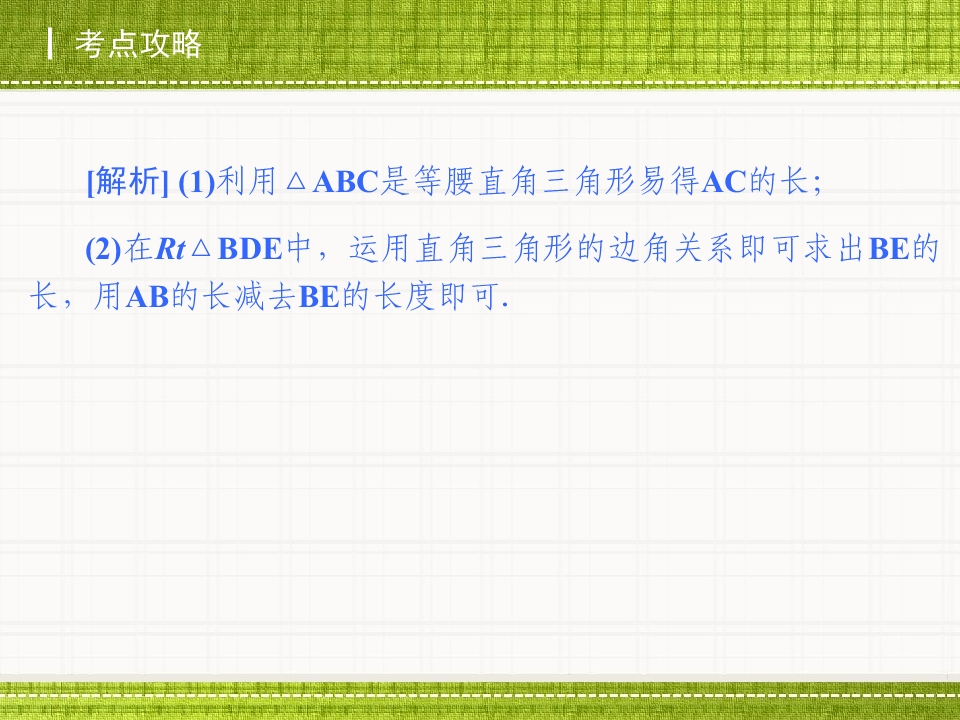 考点攻略

[解析] (1)利用△ABC是等腰直角三角形易得AC的长;

(2)在Rt△BDE中，运用直角三角形的边角关系即可求出BE的长，用AB的长减去BE的长度即可.